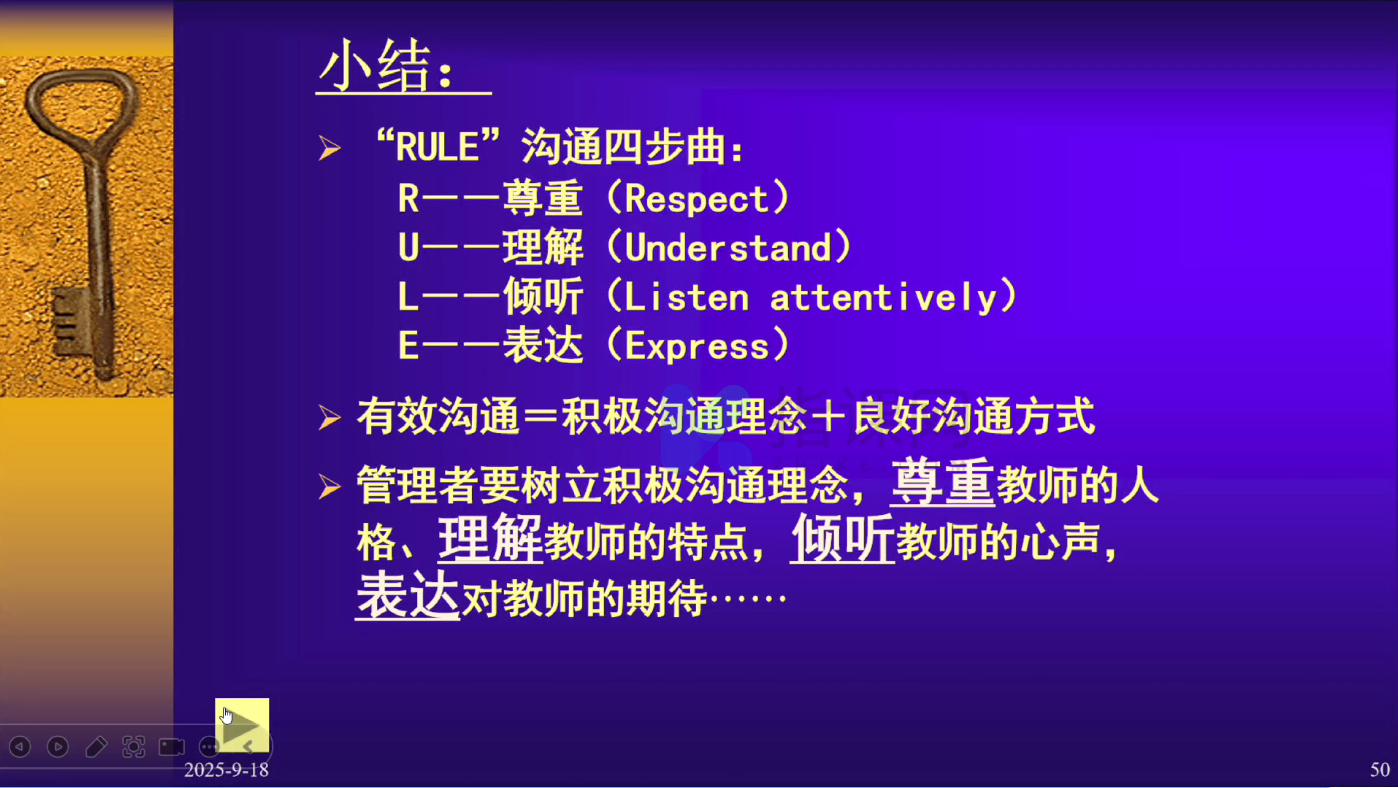 小结：

➢ “RULE”沟通四步曲：
R——尊重（Respect）
U——理解（Understand）
L——倾听（Listen attentively）
E——表达（Express）

➢ 有效沟通＝积极沟通理念＋良好沟通方式

➢ 管理者要树立积极沟通理念，尊重教师的人格、理解教师的特点，倾听教师的心声，表达对教师的期待……

2025-9-18

50